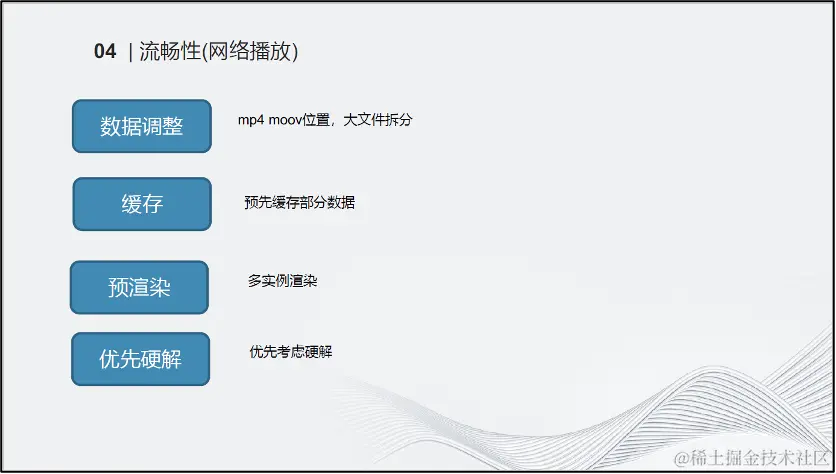 04 | 流畅性(网络播放)

数据调整

mp4 moov位置，大文件拆分

缓存

预先缓存部分数据

预渲染

多实例渲染

优先硬解

优先考虑硬解

@稀土掘金技术社区